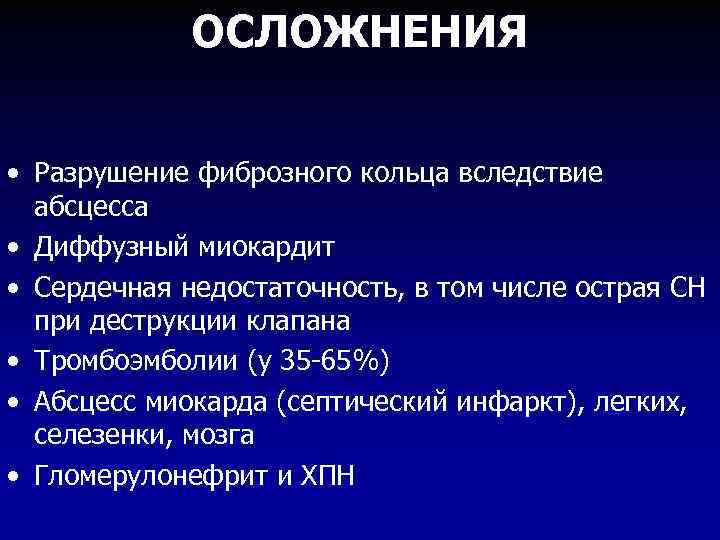 ОСЛОЖНЕНИЯ

• Разрушение фиброзного кольца вследствие абсцесса
• Диффузный миокардит
• Сердечная недостаточность, в том числе острая СН при деструкции клапана
• Тромбоэмболии (у 35-65%)
• Абсцесс миокарда (септический инфаркт), легких, селезенки, мозга
• Гломерулонефрит и ХПН